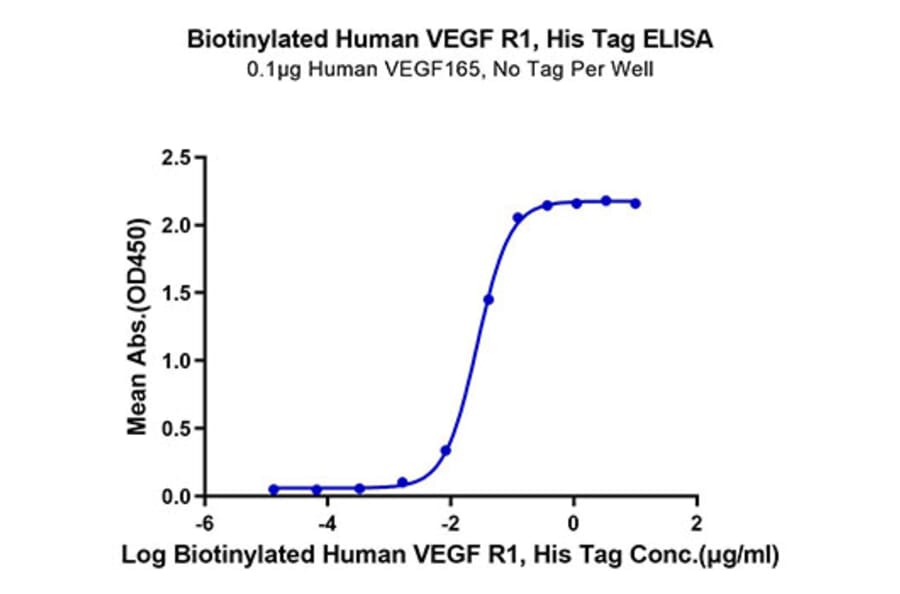 Biotinylated Human VEGF R1, His Tag ELISA
0.1μg Human VEGF165, No Tag Per Well

Mean Abs.(OD450)

2.5
2.0
1.5
1.0
0.5
0.0

-6
-4
-2
0
2

Log Biotinylated Human VEGF R1, His Tag Conc.(μg/ml)